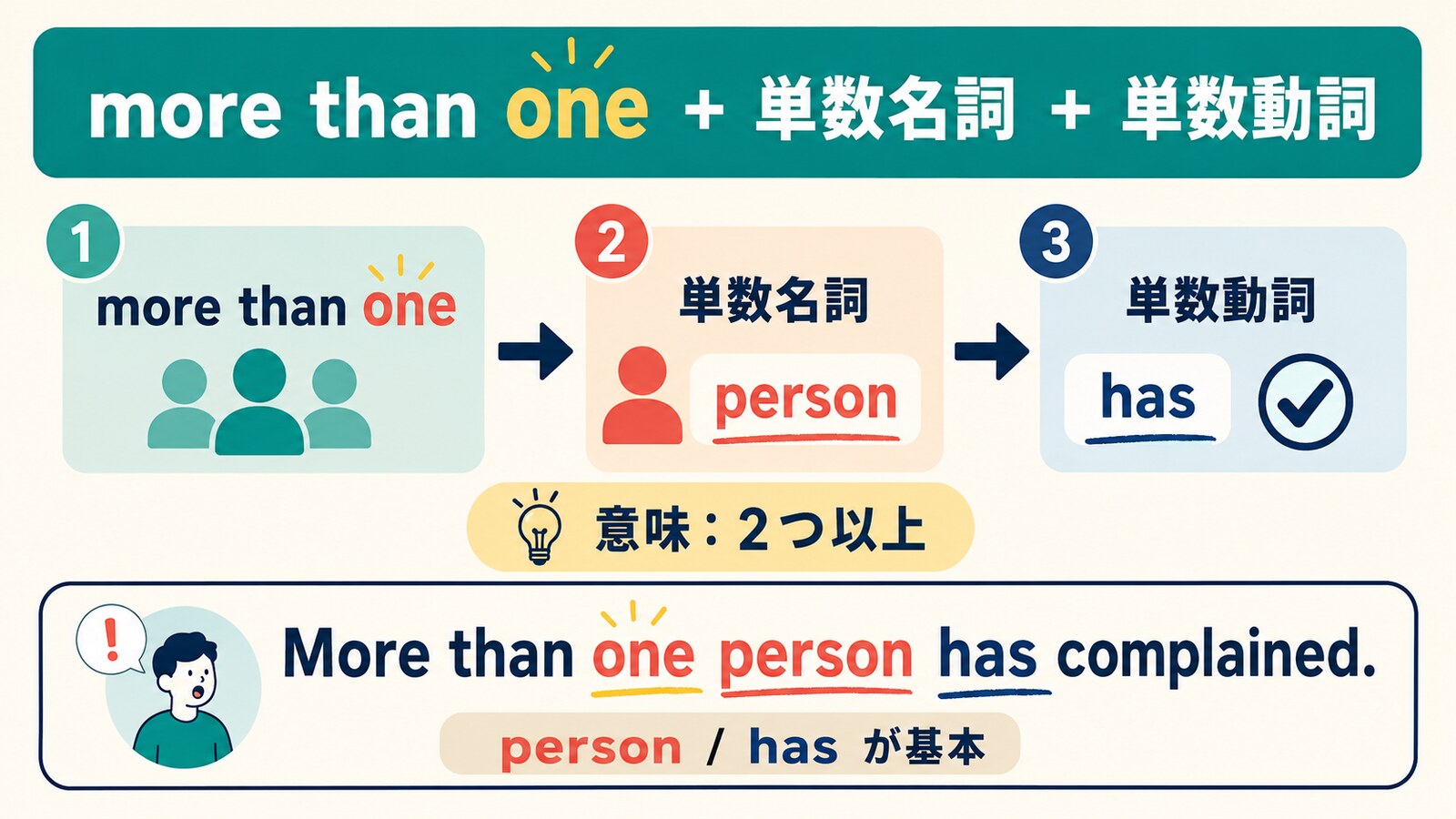 more than one + 単数名詞 + 単数動詞

1
more than one

2
単数名詞
person

3
単数動詞
has

意味：2つ以上

!
More than one person has complained.
person / has が基本